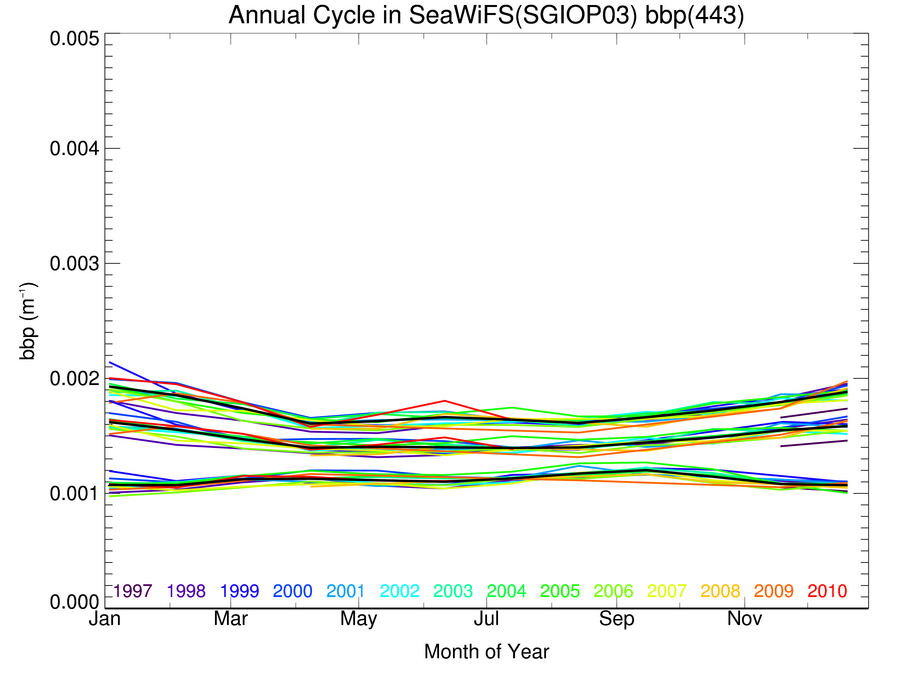 Annual Cycle in SeaWiFS(SGIOP03) bbp(443)

bbp ($m^{-1}$)

0.005
0.004
0.003
0.002
0.001
0.000

1997 1998 1999 2000 2001 2002 2003 2004 2005 2006 2007 2008 2009 2010

Jan Mar May Jul Sep Nov

Month of Year